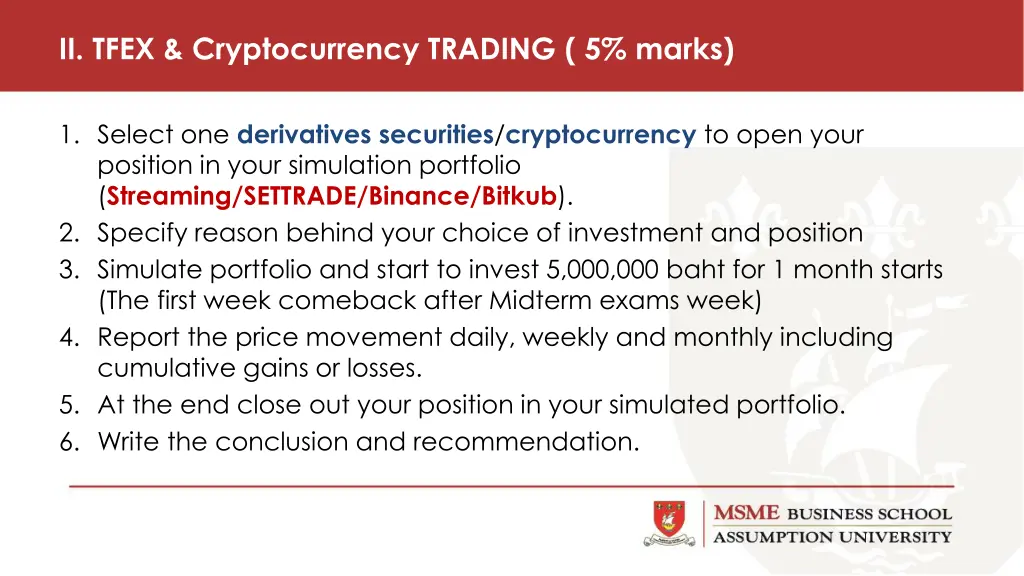 II. TFEX & Cryptocurrency TRADING ( 5% marks)

1. Select one derivatives securities/cryptocurrency to open your position in your simulation portfolio (Streaming/SETTRADE/Binance/Bitkub).
2. Specify reason behind your choice of investment and position
3. Simulate portfolio and start to invest 5,000,000 baht for 1 month starts (The first week comeback after Midterm exams week)
4. Report the price movement daily, weekly and monthly including cumulative gains or losses.
5. At the end close out your position in your simulated portfolio.
6. Write the conclusion and recommendation.

MSME BUSINESS SCHOOL
ASSUMPTION UNIVERSITY